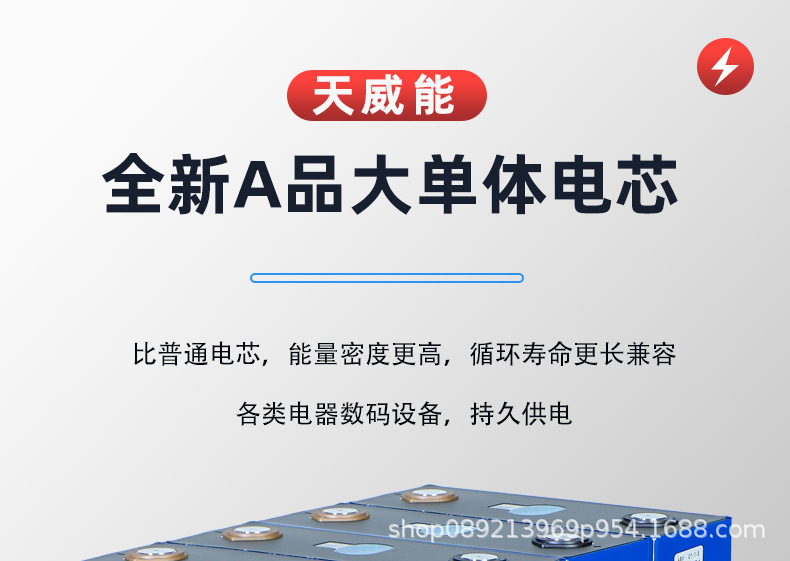 天威能

全新A品大单体电芯

比普通电芯，能量密度更高，循环寿命更长兼容

各类电器数码设备，持久供电

shop089213969p954.1688.com